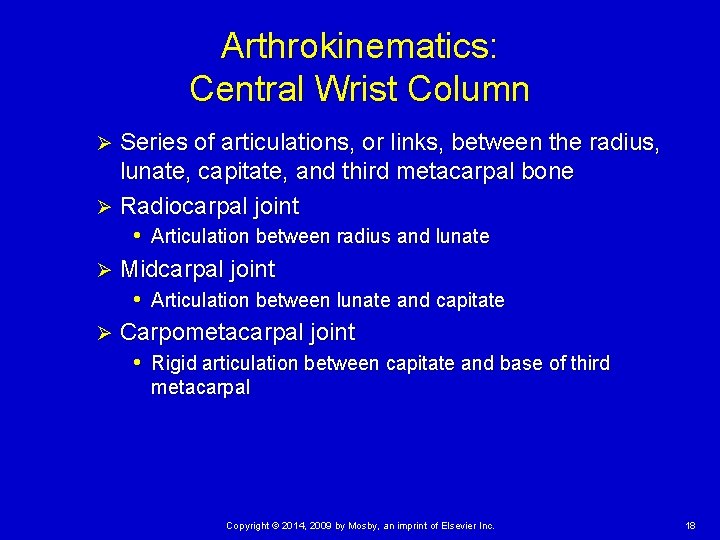 Arthrokinematics:
Central Wrist Column

➢ Series of articulations, or links, between the radius, lunate, capitate, and third metacarpal bone

➢ Radiocarpal joint
• Articulation between radius and lunate

➢ Midcarpal joint
• Articulation between lunate and capitate

➢ Carpometacarpal joint
• Rigid articulation between capitate and base of third metacarpal

Copyright © 2014, 2009 by Mosby, an imprint of Elsevier Inc.

18